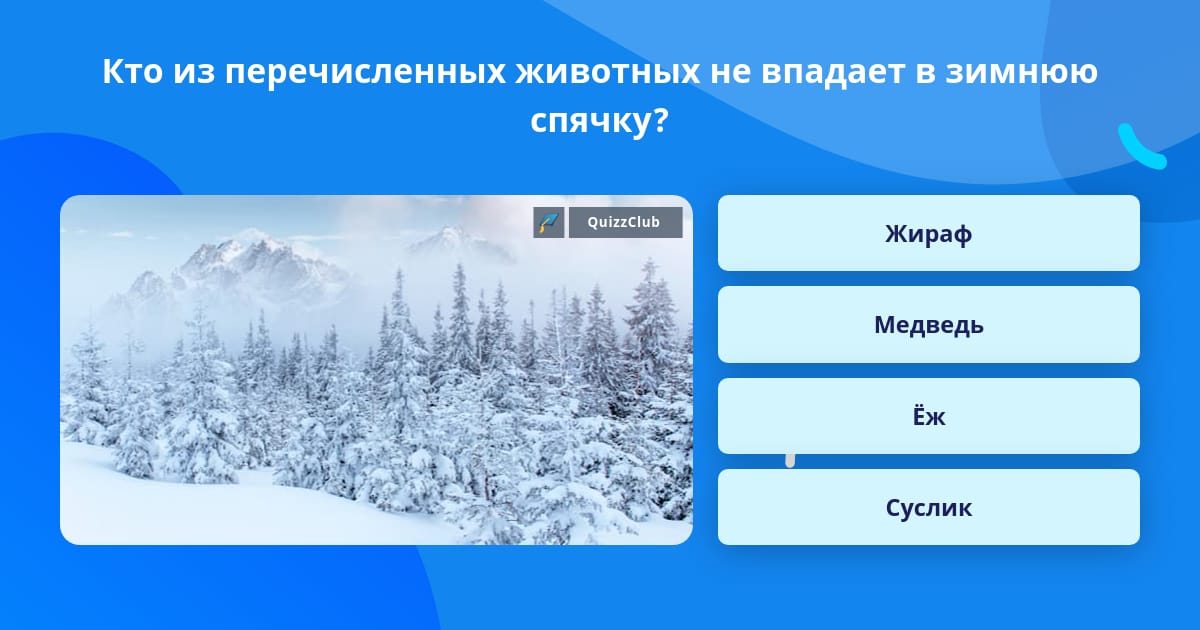 Кто из перечисленных животных не впадает в зимнюю спячку?

QuizzClub

Жираф

Медведь

Ёж

Суслик